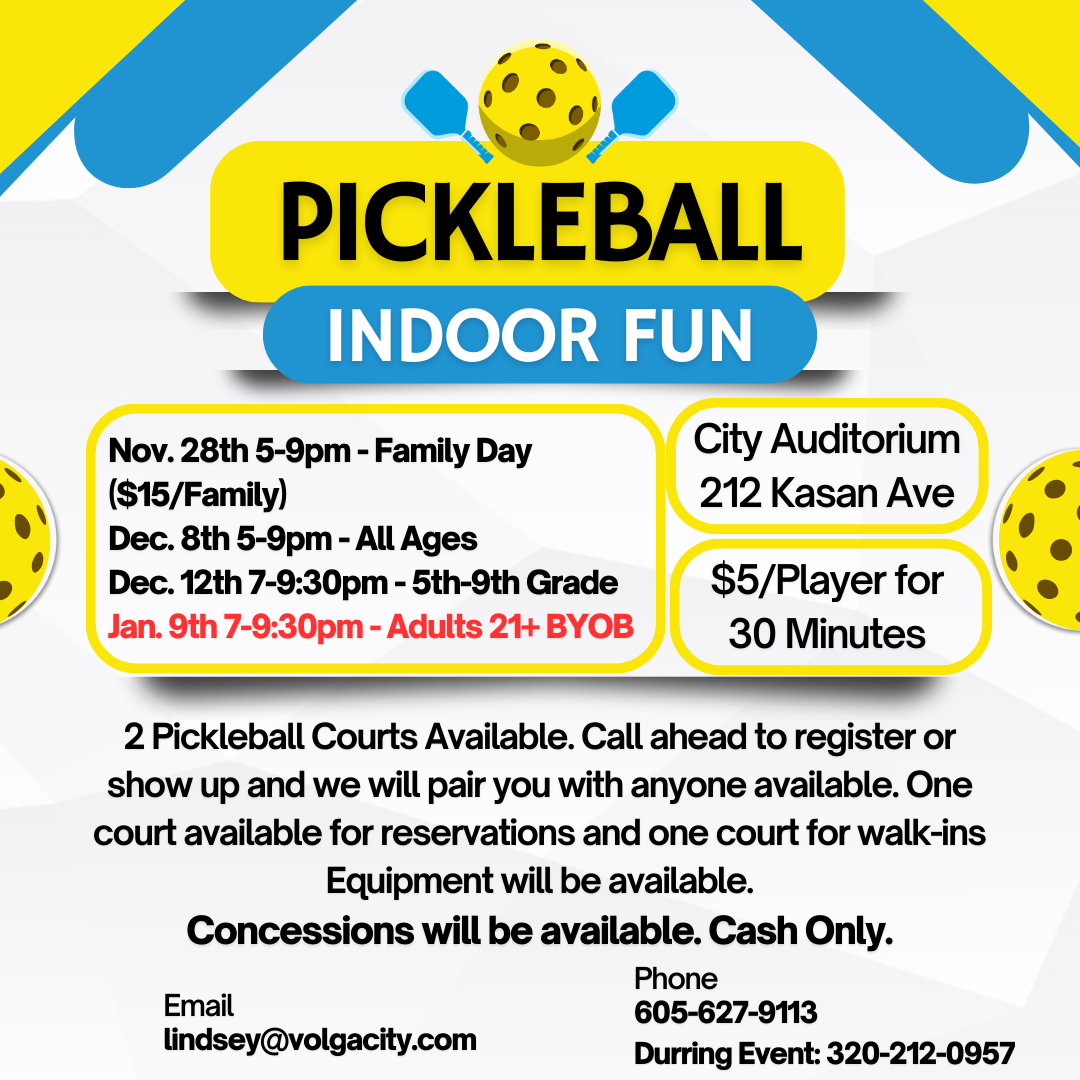 PICKLEBALL

INDOOR FUN

Nov. 28th 5-9pm - Family Day ($15/Family)
Dec. 8th 5-9pm - All Ages
Dec. 12th 7-9:30pm - 5th-9th Grade
Jan. 9th 7-9:30pm - Adults 21+ BYOB

City Auditorium
212 Kasan Ave

$5/Player for
30 Minutes

2 Pickleball Courts Available. Call ahead to register or show up and we will pair you with anyone available. One court available for reservations and one court for walk-ins
Equipment will be available.

Concessions will be available. Cash Only.

Email
lindsey@volgacity.com

Phone
605-627-9113
Durring Event: 320-212-0957